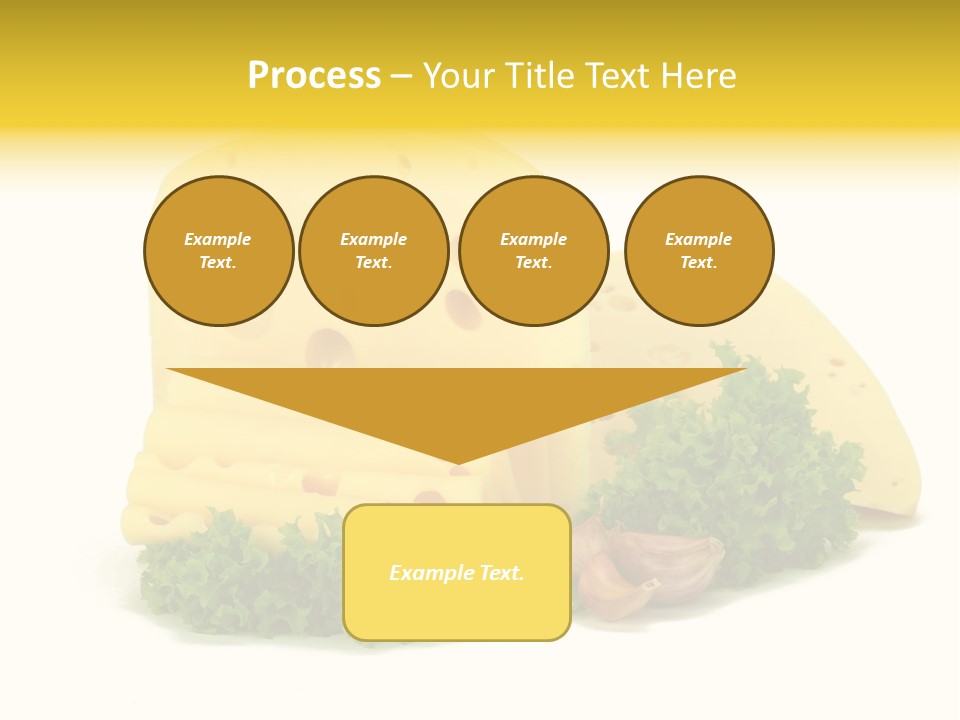 Process – Your Title Text Here

Example Text.

Example Text.

Example Text.

Example Text.

Example Text.